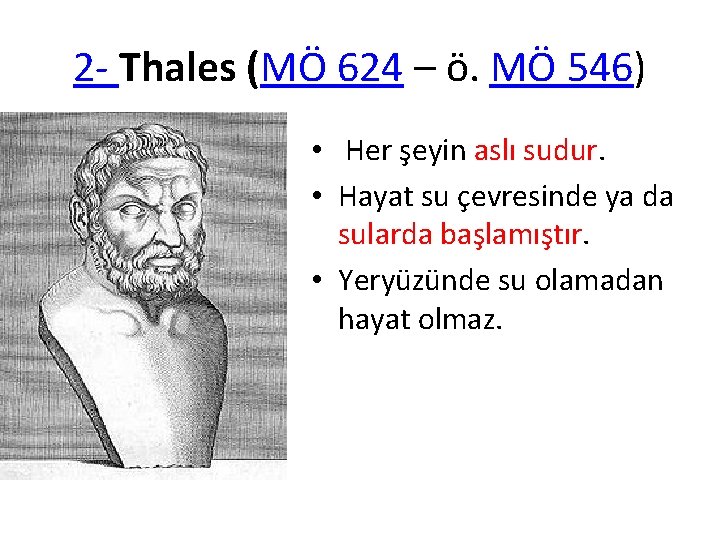 2- Thales (MÖ 624 – ö. MÖ 546)

• Her şeyin aslı sudur.

• Hayat su çevresinde ya da sularda başlamıştır.

• Yeryüzünde su olamadan hayat olmaz.